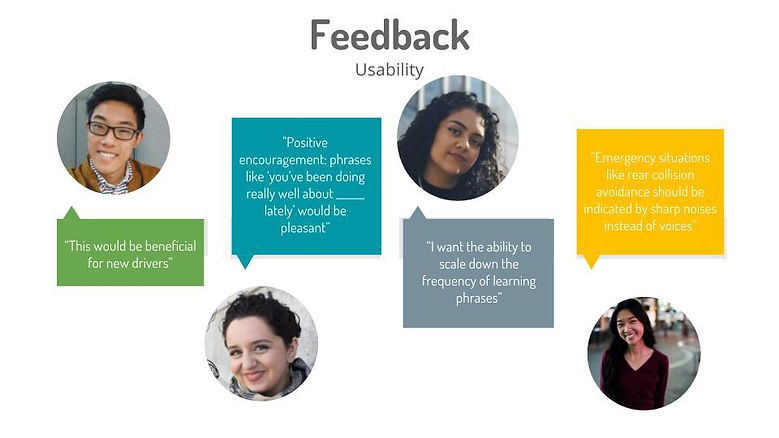 Feedback
Usability

"This would be beneficial for new drivers"

"Positive encouragement: phrases like 'you've been doing really well about _____ lately' would be pleasant"

"I want the ability to scale down the frequency of learning phrases"

"Emergency situations like rear collision avoidance should be indicated by sharp noises instead of voices"